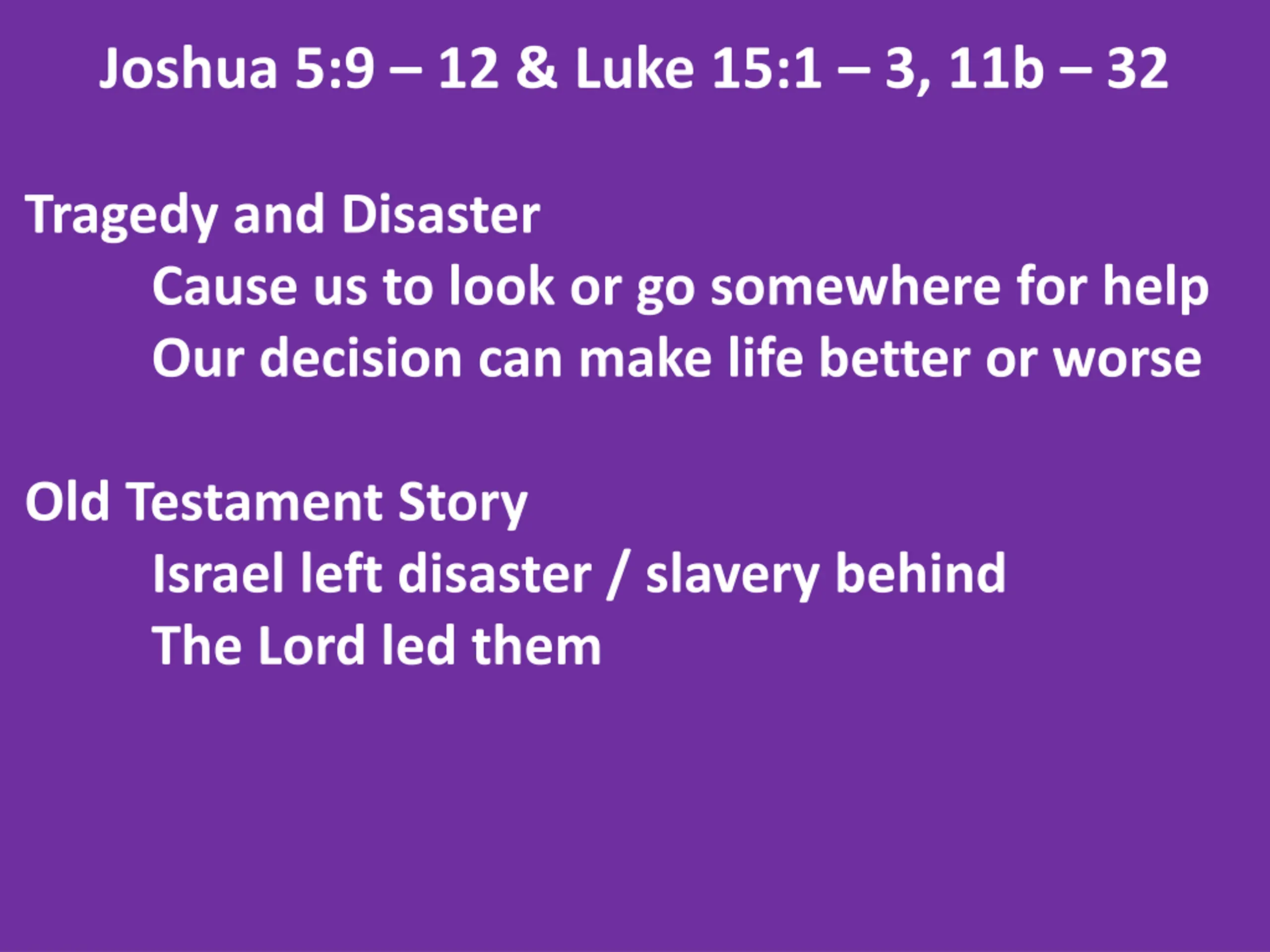 Joshua 5:9 – 12 & Luke 15:1 – 3, 11b – 32

Tragedy and Disaster

Cause us to look or go somewhere for help

Our decision can make life better or worse

Old Testament Story

Israel left disaster / slavery behind

The Lord led them